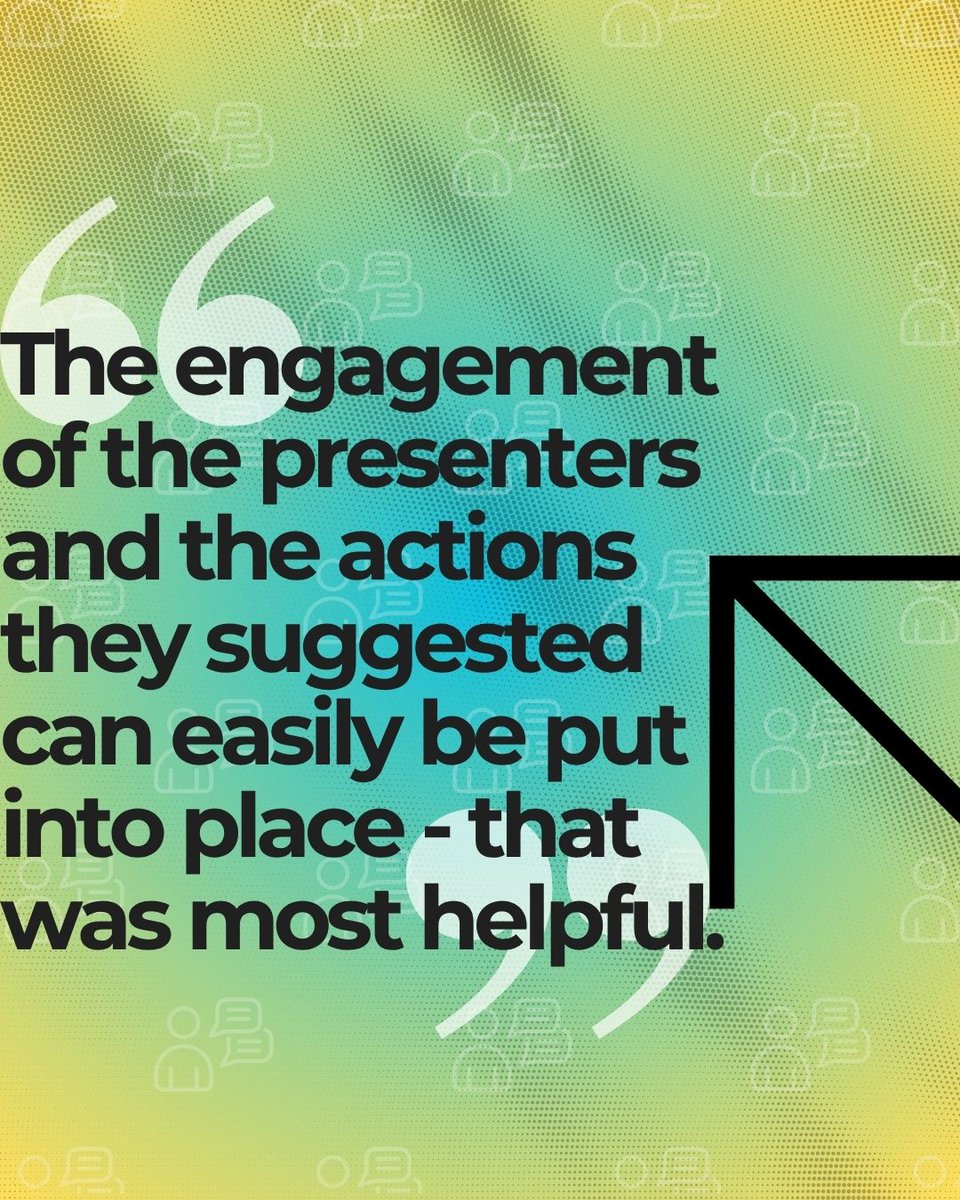 The engagement of the presenters and the actions they suggested can easily be put into place - that was most helpful.